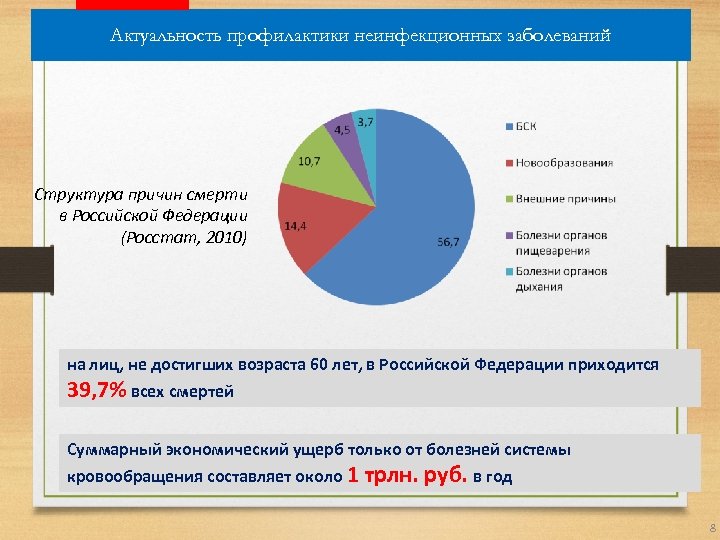 Актуальность профилактики неинфекционных заболеваний

Структура причин смерти в Российской Федерации (Росстат, 2010)

3,7
4,5
10,7
14,4
56,7

БСК
Новообразования
Внешние причины
Болезни органов пищеварения
Болезни органов дыхания

на лиц, не достигших возраста 60 лет, в Российской Федерации приходится 39,7% всех смертей

Суммарный экономический ущерб только от болезней системы кровообращения составляет около 1 трлн. руб. в год

8